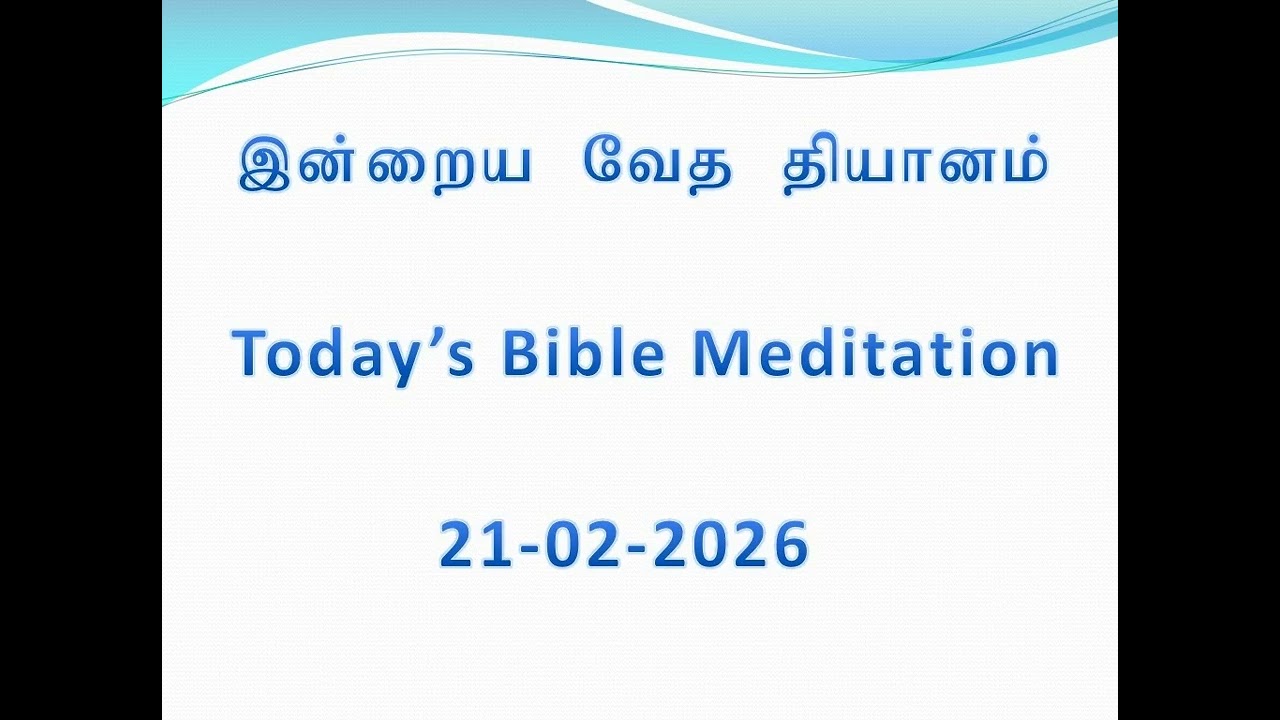 இன்றைய வேத தியானம்

Today’s Bible Meditation

21-02-2026